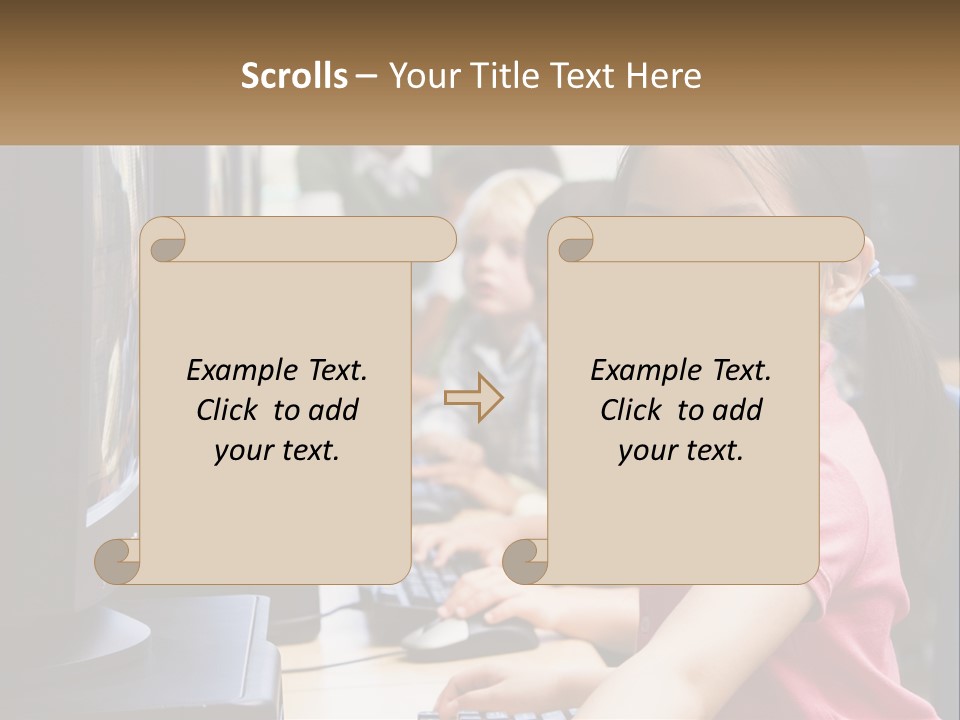 Scrolls – Your Title Text Here

Example Text. Click to add your text.

Example Text. Click to add your text.